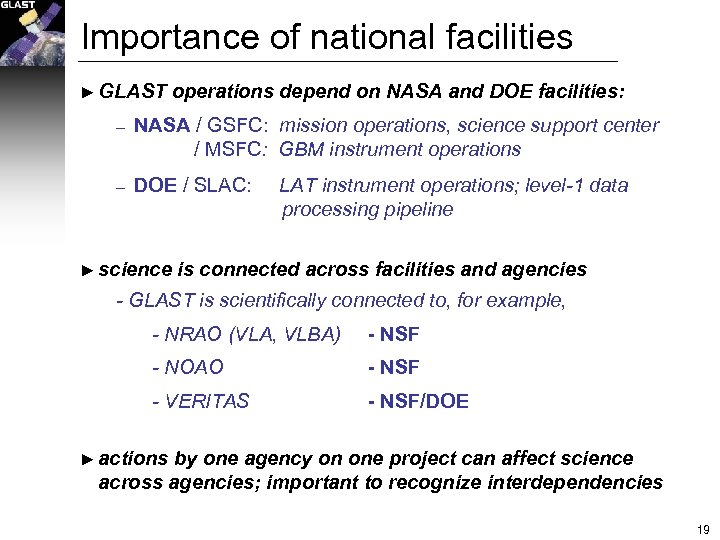 GLAST

Importance of national facilities

► GLAST operations depend on NASA and DOE facilities:

– NASA / GSFC: mission operations, science support center
/ MSFC: GBM instrument operations

– DOE / SLAC: LAT instrument operations; level-1 data processing pipeline

► science is connected across facilities and agencies

- GLAST is scientifically connected to, for example,

- NRAO (VLA, VLBA) - NSF

- NOAO - NSF

- VERITAS - NSF/DOE

► actions by one agency on one project can affect science across agencies; important to recognize interdependencies

19